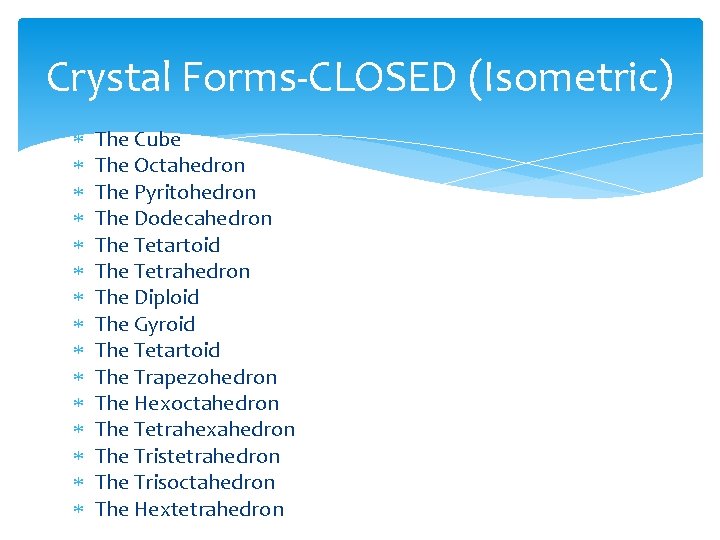 Crystal Forms-CLOSED (Isometric)

* The Cube
* The Octahedron
* The Pyritohedron
* The Dodecahedron
* The Tetartoid
* The Tetrahedron
* The Diploid
* The Gyroid
* The Tetartoid
* The Trapezohedron
* The Hexoctahedron
* The Tetrahexahedron
* The Tristetrahedron
* The Trisoctahedron
* The Hextetrahedron